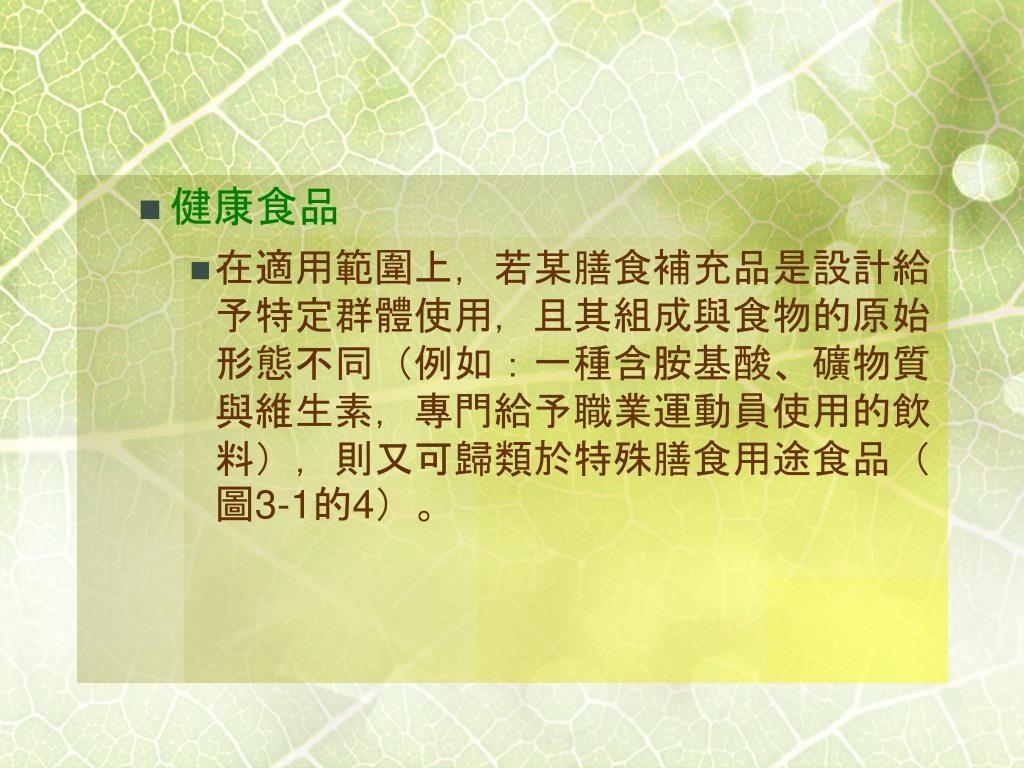 ■ 健康食品

■ 在適用範圍上，若某膳食補充品是設計給予特定群體使用，且其組成與食物的原始形態不同（例如：一種含胺基酸、礦物質與維生素，專門給予職業運動員使用的飲料），則又可歸類於特殊膳食用途食品（圖3-1的4）。